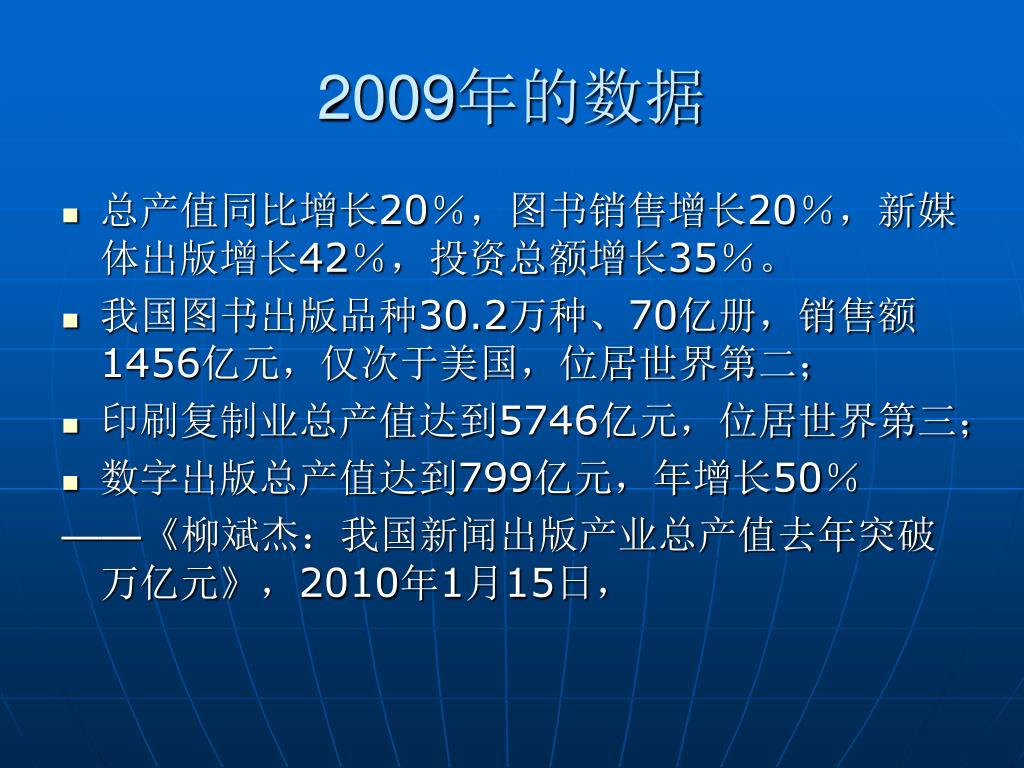 2009年的数据

- 总产值同比增长20％，图书销售增长20％，新媒体出版增长42％，投资总额增长35％。
- 我国图书出版品种30.2万种、70亿册，销售额1456亿元，仅次于美国，位居世界第二；
- 印刷复制业总产值达到5746亿元，位居世界第三；
- 数字出版总产值达到799亿元，年增长50％

——《柳斌杰：我国新闻出版产业总产值去年突破万亿元》，2010年1月15日，